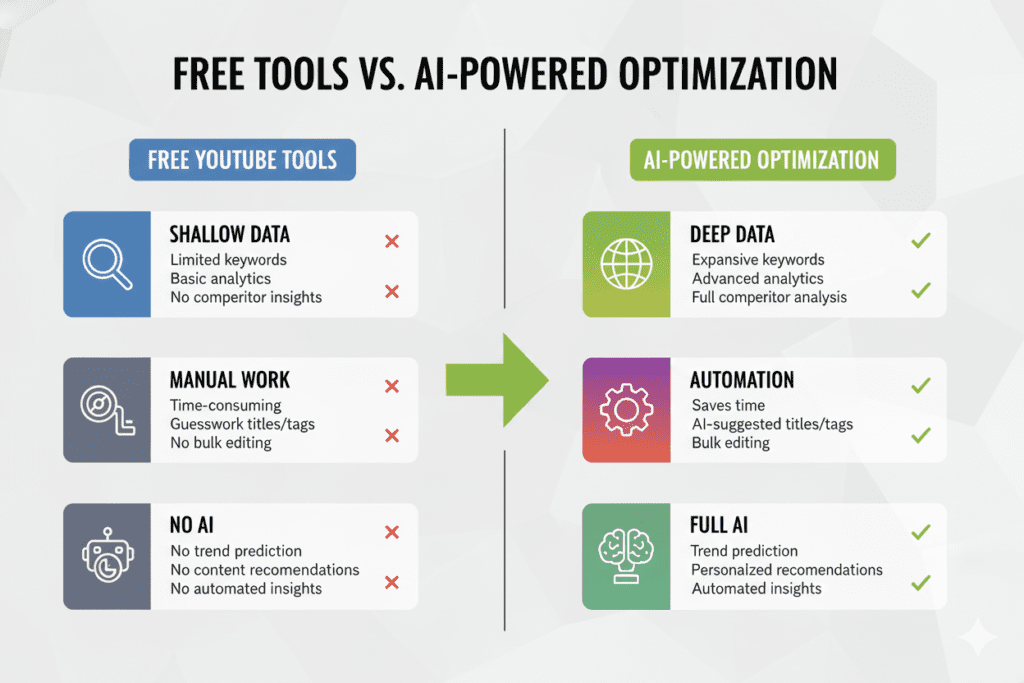 FREE TOOLS VS. AI-POWERED OPTIMIZATION

FREE YOUTUBE TOOLS

SHALLOW DATA
Limited keywords
Basic analytics
No comperitor insights

MANUAL WORK
Time-consuming
Guesswork titles/tags
No bulk editing

NO AI
No trend prediction
No content recomendations
No automated insights

AI-POWERED OPTIMIZATION

DEEP DATA
Expansive keywords
Advanced analytics
Full comperitor analysis

AUTOMATION
Saves time
AI-suggested titles/tags
Bulk editing

FULL AI
Trend prediction
Personalzed recomendations
Automated insights